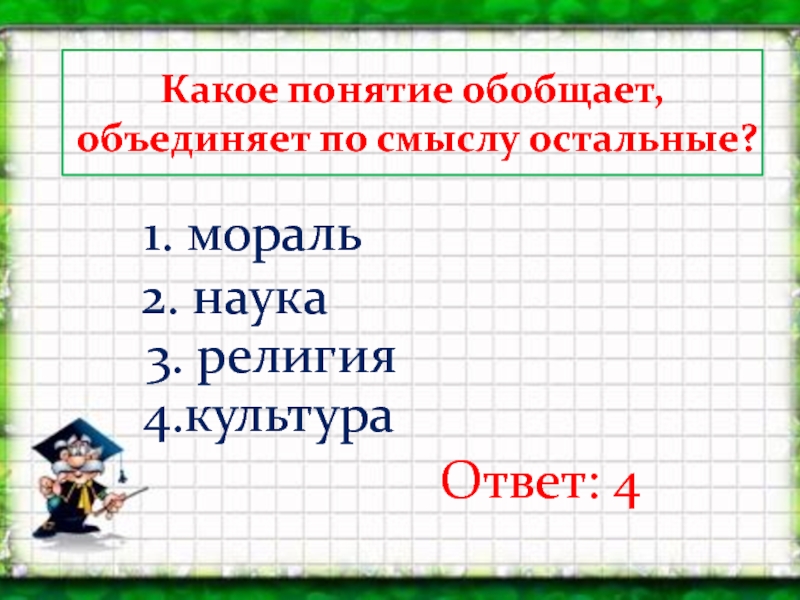 Какое понятие обобщает, объединяет по смыслу остальные?

1. мораль
2. наука
3. религия
4.культура

Ответ: 4